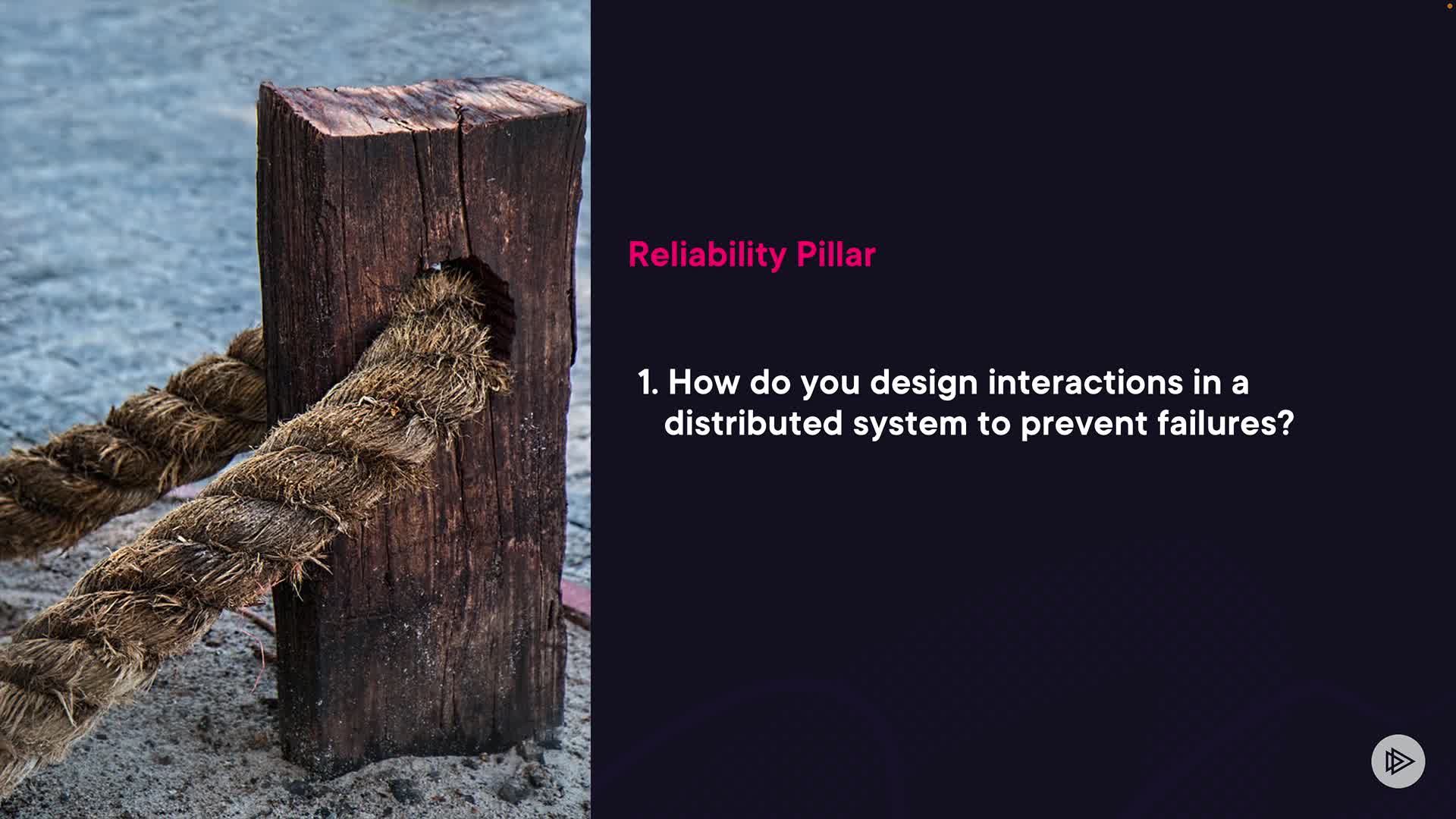 Reliability Pillar

1. How do you design interactions in a distributed system to prevent failures?